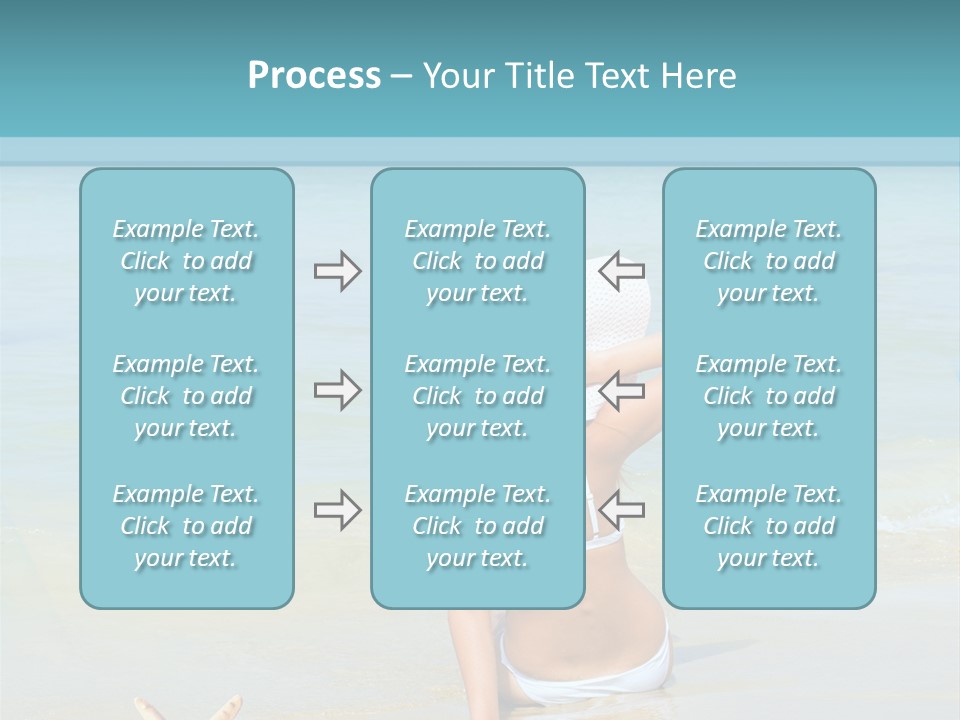 Process – Your Title Text Here

Example Text. Click to add your text.

Example Text. Click to add your text.

Example Text. Click to add your text.

Example Text. Click to add your text.

Example Text. Click to add your text.

Example Text. Click to add your text.

Example Text. Click to add your text.

Example Text. Click to add your text.

Example Text. Click to add your text.